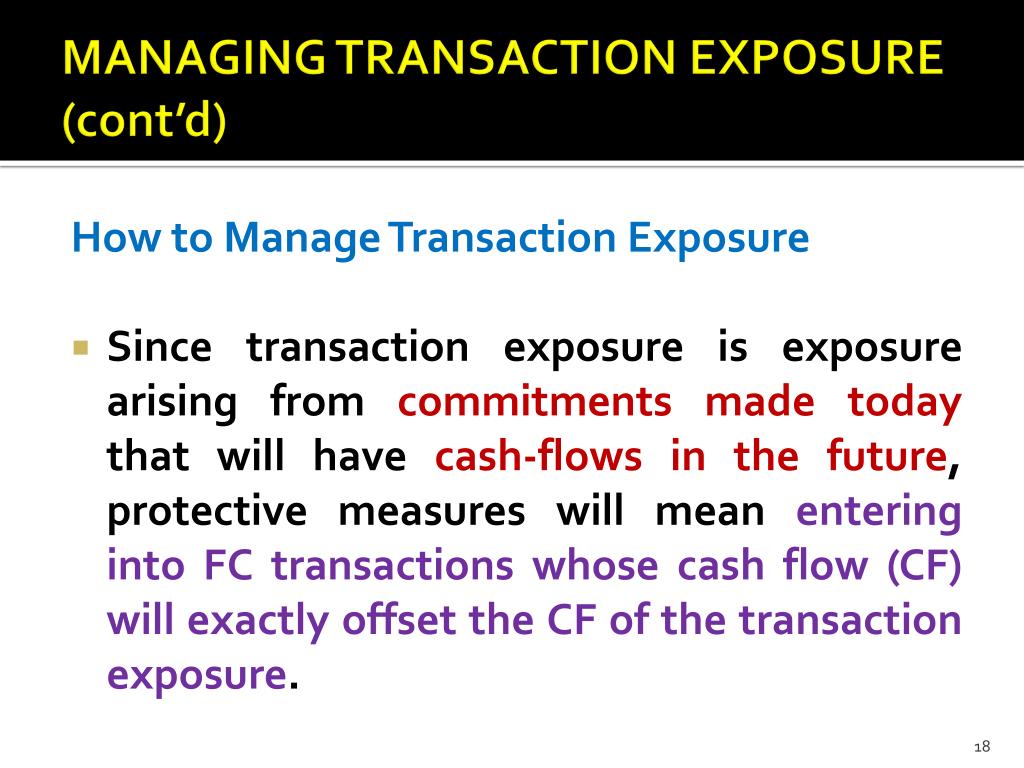 MANAGING TRANSACTION EXPOSURE (cont'd)

How to Manage Transaction Exposure

Since transaction exposure is exposure arising from commitments made today that will have cash-flows in the future, protective measures will mean entering into FC transactions whose cash flow (CF) will exactly offset the CF of the transaction exposure.

18